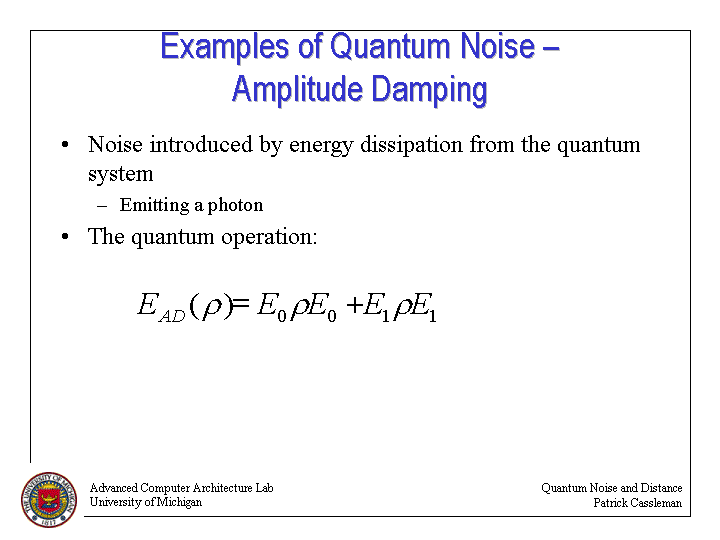 Examples of Quantum Noise – Amplitude Damping

• Noise introduced by energy dissipation from the quantum system
  – Emitting a photon
• The quantum operation:

$E_{AD}(\rho) = E_0 \rho E_0 + E_1 \rho E_1$

THE UNIVERSITY OF MICHIGAN 1817

Advanced Computer Architecture Lab
University of Michigan

Quantum Noise and Distance
Patrick Cassleman